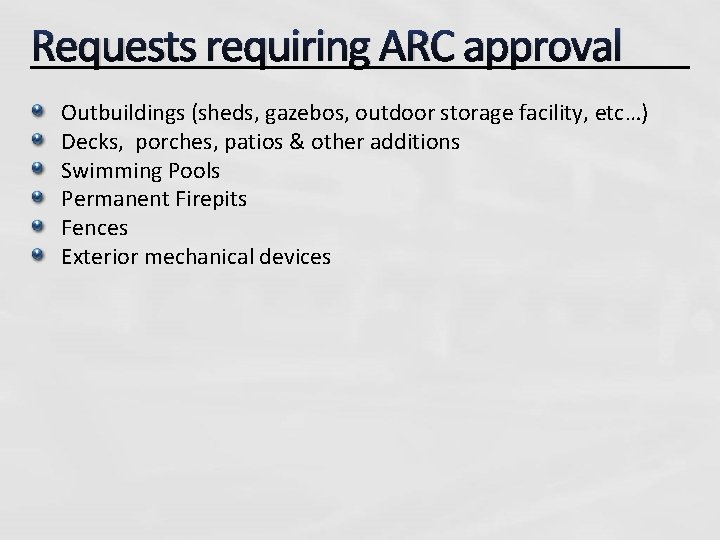 Requests requiring ARC approval

- Outbuildings (sheds, gazebos, outdoor storage facility, etc…)
- Decks,  porches, patios & other additions
- Swimming Pools
- Permanent Firepits
- Fences
- Exterior mechanical devices